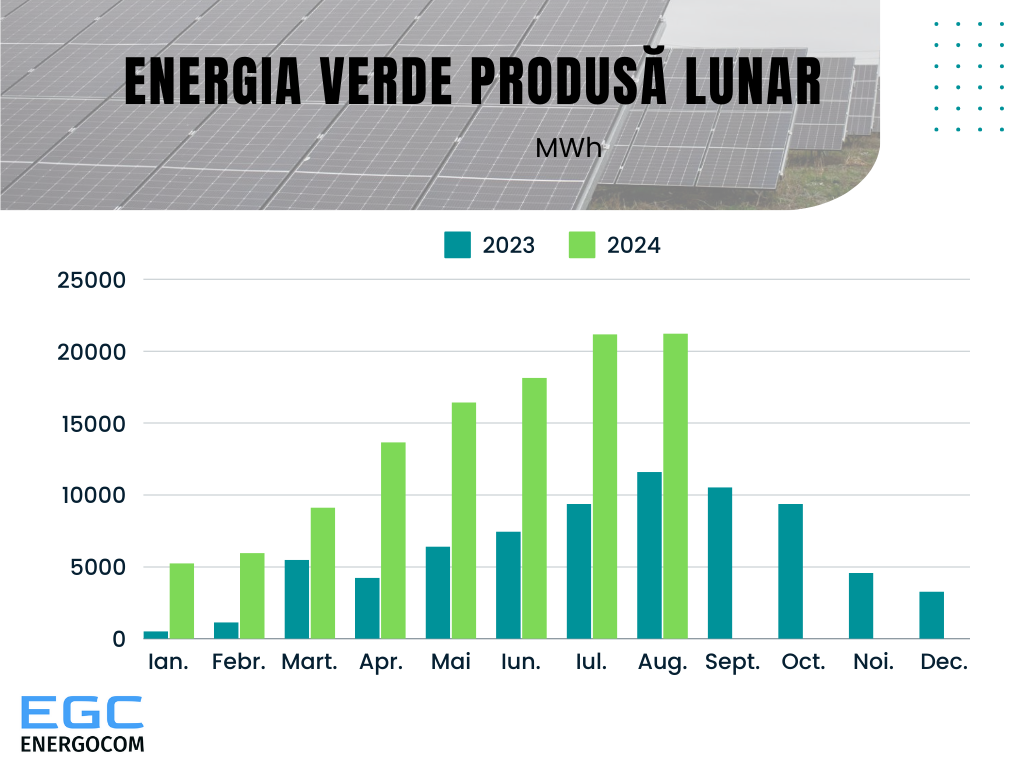 ENERGIA VERDE PRODUSĂ LUNAR

MWh

2023 2024

25000
20000
15000
10000
5000
0

Ian. Febr. Mart. Apr. Mai Iun. Iul. Aug. Sept. Oct. Noi. Dec.

EGC
ENERGOCOM